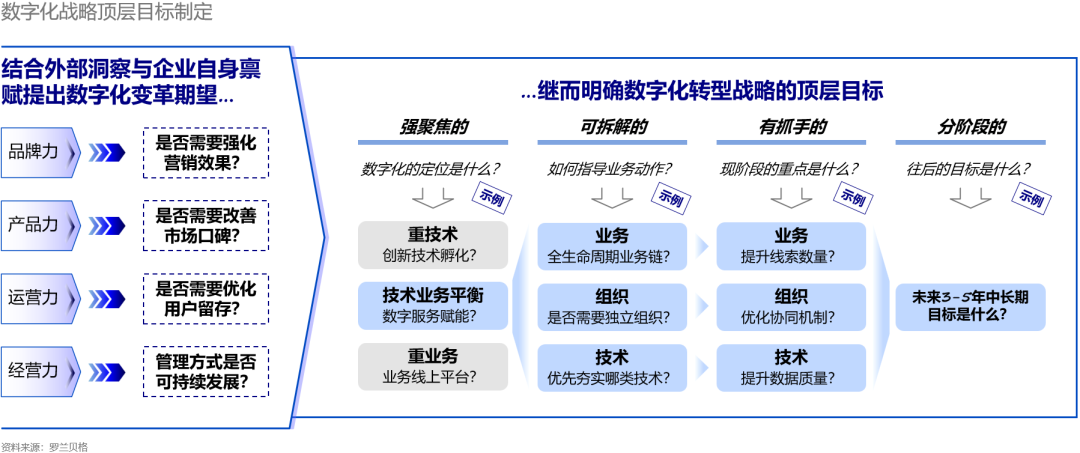 数字化战略顶层目标制定

结合外部洞察与企业自身禀赋提出数字化变革期望...

品牌力
是否需要强化营销效果?

产品力
是否需要改善市场口碑?

运营力
是否需要优化用户留存?

经营力
管理方式是否可持续发展?

...继而明确数字化转型战略的顶层目标

强聚焦的
数字化的定位是什么?
示例
重技术
创新技术孵化?
技术业务平衡
数字服务赋能?
重业务
业务线上平台?

可拆解的
如何指导业务动作?
示例
业务
全生命周期业务链?
组织
是否需要独立组织?
技术
优先夯实哪类技术?

有抓手的
现阶段的重点是什么?
示例
业务
提升线索数量?
组织
优化协同机制?
技术
提升数据质量?

分阶段的
往后的目标是什么?
示例
未来3-5年中长期目标是什么?

资料来源:罗兰贝格